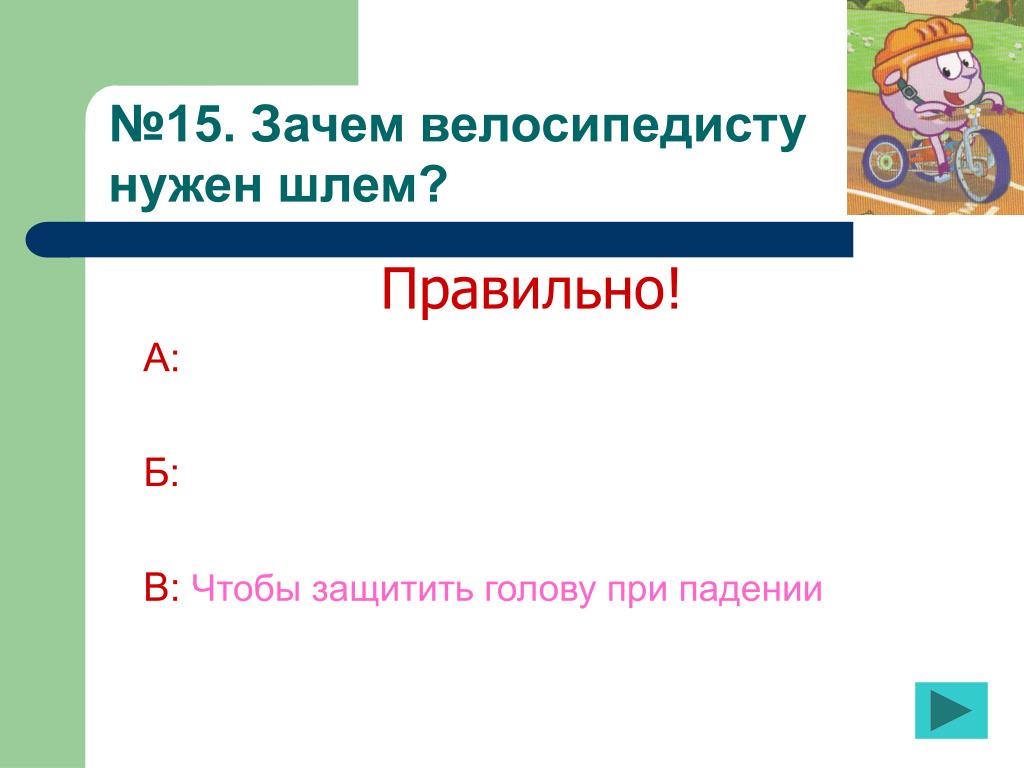 №15. Зачем велосипедисту нужен шлем?

Правильно!

А:

Б:

В: Чтобы защитить голову при падении